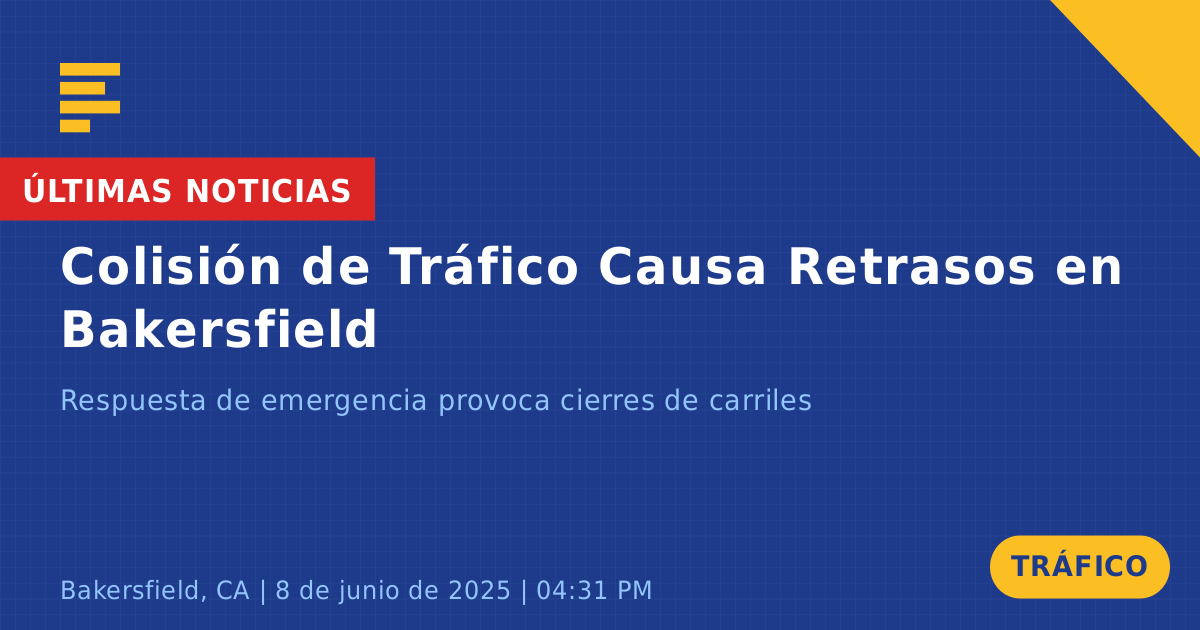 ÚLTIMAS NOTICIAS

Colisión de Tráfico Causa Retrasos en Bakersfield

Respuesta de emergencia provoca cierres de carriles

Bakersfield, CA | 8 de junio de 2025 | 04:31 PM

TRÁFICO